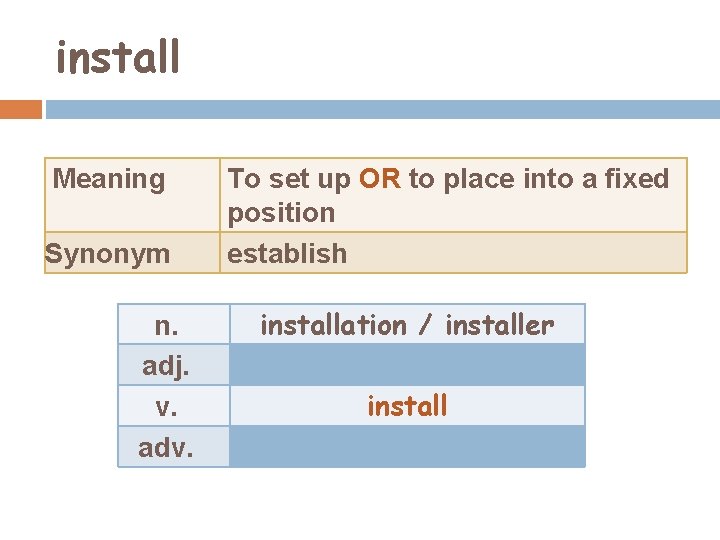 install

| Meaning | To set up OR to place into a fixed position |
|---|---|
| Synonym | establish |

| n. | installation / installer |
|---|---|
| adj. | |
| v. | install |
| adv. | |